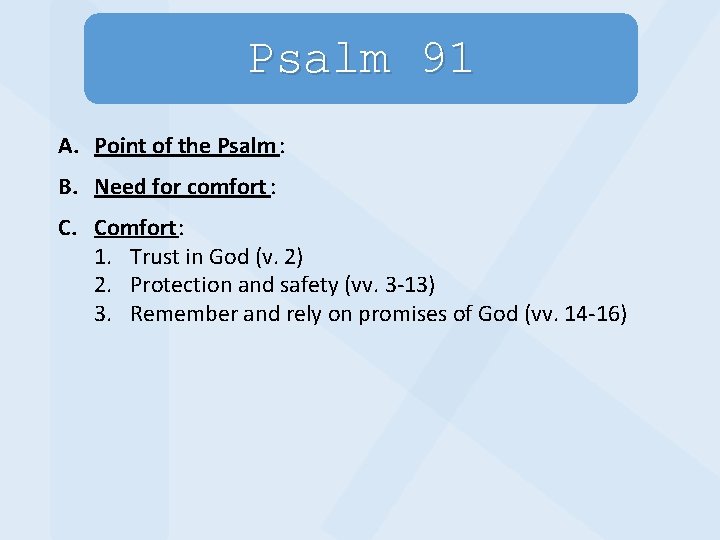 Psalm 91

A. Point of the Psalm:

B. Need for comfort:

C. Comfort:
1. Trust in God (v. 2)
2. Protection and safety (vv. 3-13)
3. Remember and rely on promises of God (vv. 14-16)